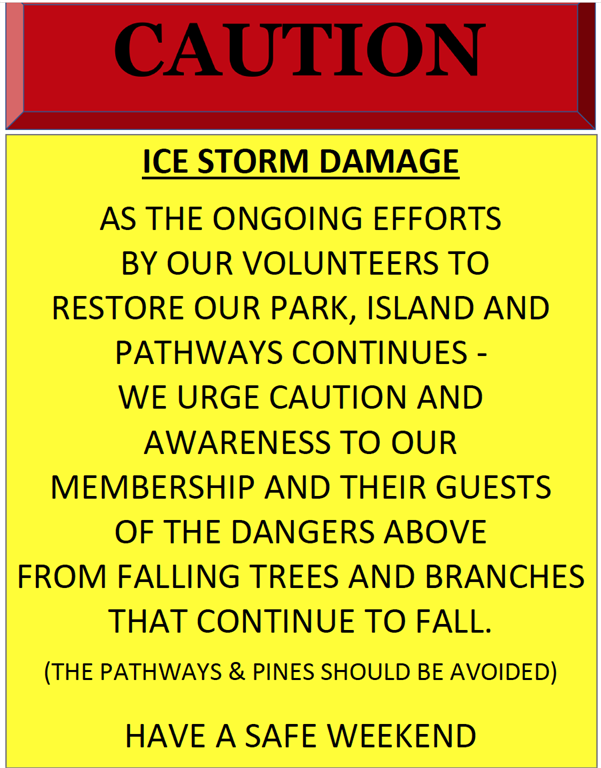 CAUTION

ICE STORM DAMAGE

AS THE ONGOING EFFORTS BY OUR VOLUNTEERS TO RESTORE OUR PARK, ISLAND AND PATHWAYS CONTINUES - WE URGE CAUTION AND AWARENESS TO OUR MEMBERSHIP AND THEIR GUESTS OF THE DANGERS ABOVE FROM FALLING TREES AND BRANCHES THAT CONTINUE TO FALL.

(THE PATHWAYS & PINES SHOULD BE AVOIDED)

HAVE A SAFE WEEKEND